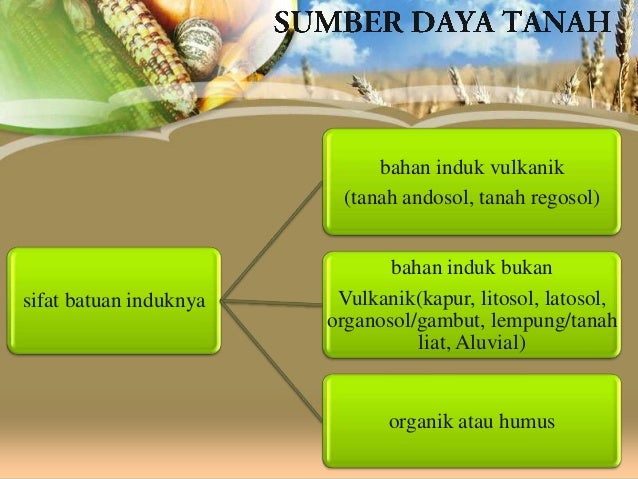 SUMBER DAYA TANAH

sifat batuan induknya

bahan induk vulkanik
(tanah andosol, tanah regosol)

bahan induk bukan
Vulkanik(kapur, litosol, latosol, organosol/gambut, lempung/tanah liat, Aluvial)

organik atau humus